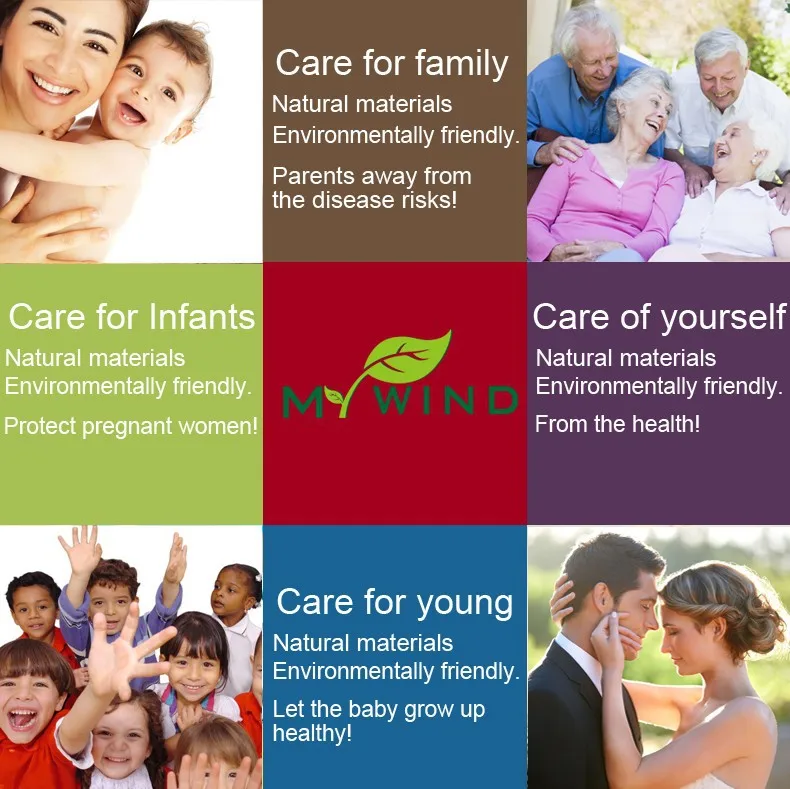 Care for family

Natural materials
Environmentally friendly.

Parents away from the disease risks!

Care for Infants

Natural materials
Environmentally friendly.

Protect pregnant women!

MY WIND

Care of yourself

Natural materials
Environmentally friendly.

From the health!

Care for young

Natural materials
Environmentally friendly.

Let the baby grow up healthy!